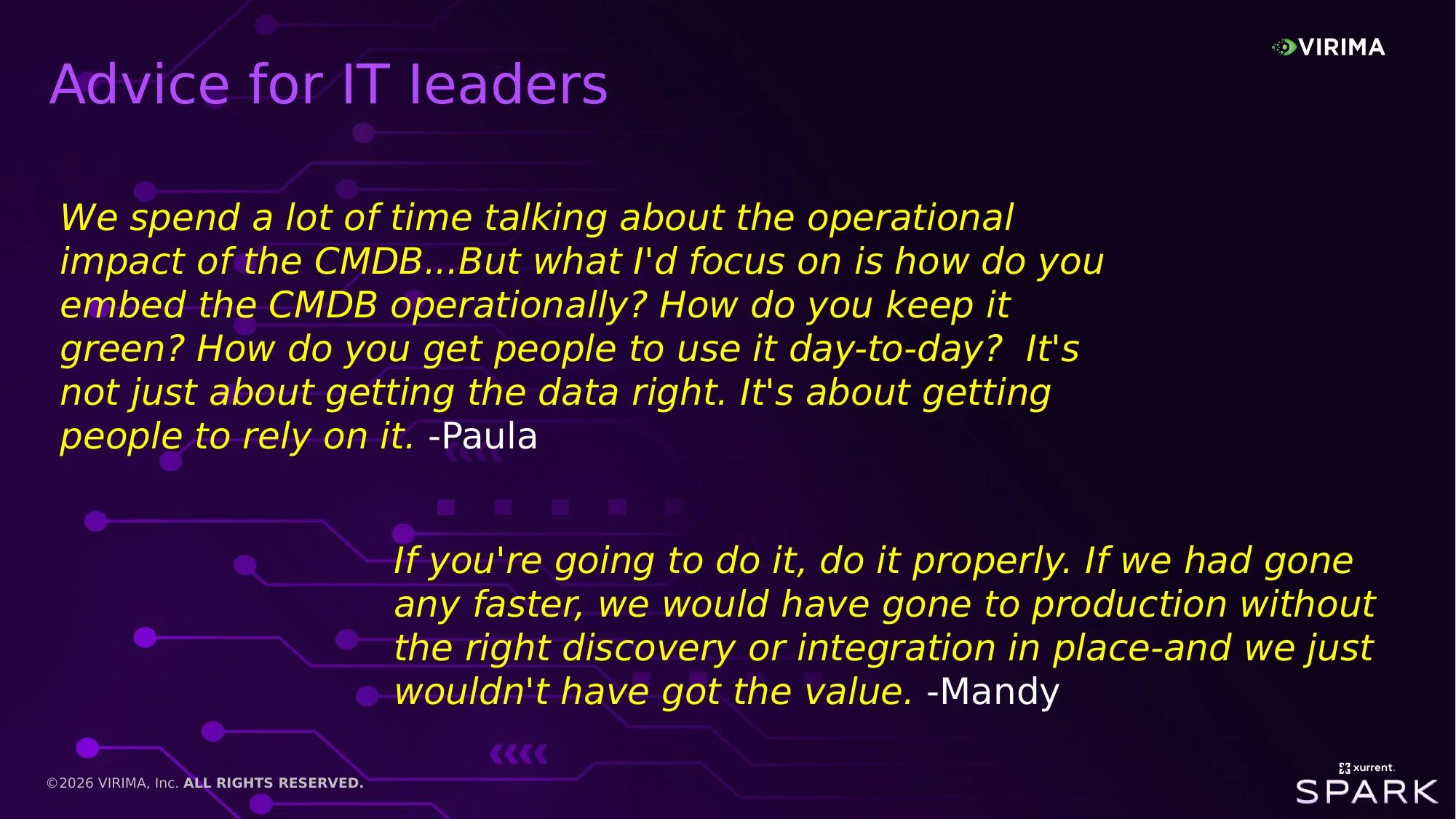 VIRIMA

Advice for IT leaders

We spend a lot of time talking about the operational impact of the CMDB...But what I'd focus on is how do you embed the CMDB operationally? How do you keep it green? How do you get people to use it day-to-day? It's not just about getting the data right. It's about getting people to rely on it. -Paula

If you're going to do it, do it properly. If we had gone any faster, we would have gone to production without the right discovery or integration in place-and we just wouldn't have got the value. -Mandy

©2026 VIRIMA, Inc. ALL RIGHTS RESERVED.

xurrent.
SPARK